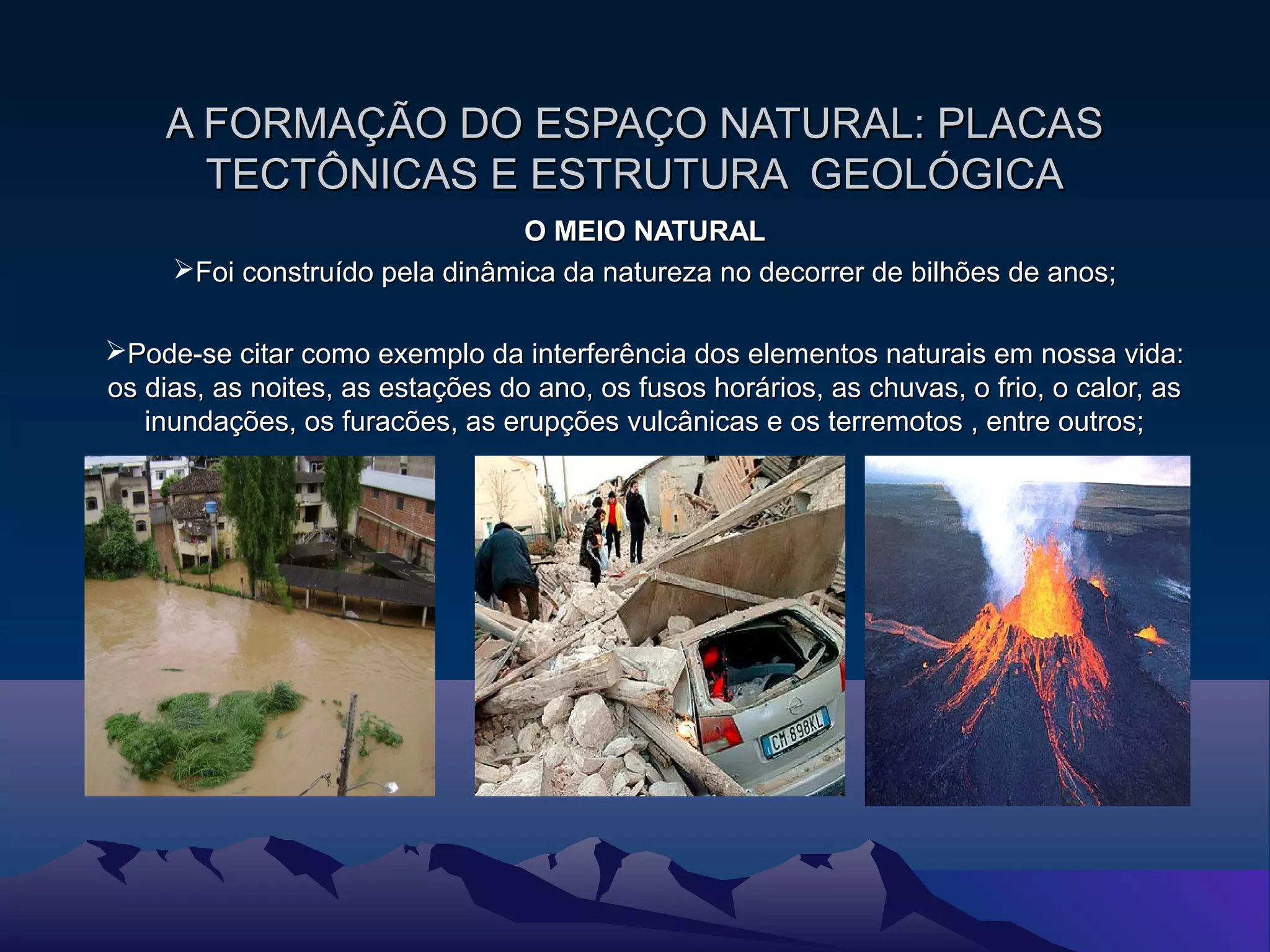 A FORMAÇÃO DO ESPAÇO NATURAL: PLACAS TECTÔNICAS E ESTRUTURA GEOLÓGICA

O MEIO NATURAL

➢Foi construído pela dinâmica da natureza no decorrer de bilhões de anos;

➢Pode-se citar como exemplo da interferência dos elementos naturais em nossa vida: os dias, as noites, as estações do ano, os fusos horários, as chuvas, o frio, o calor, as inundações, os furacões, as erupções vulcânicas e os terremotos , entre outros;

CM 898KL